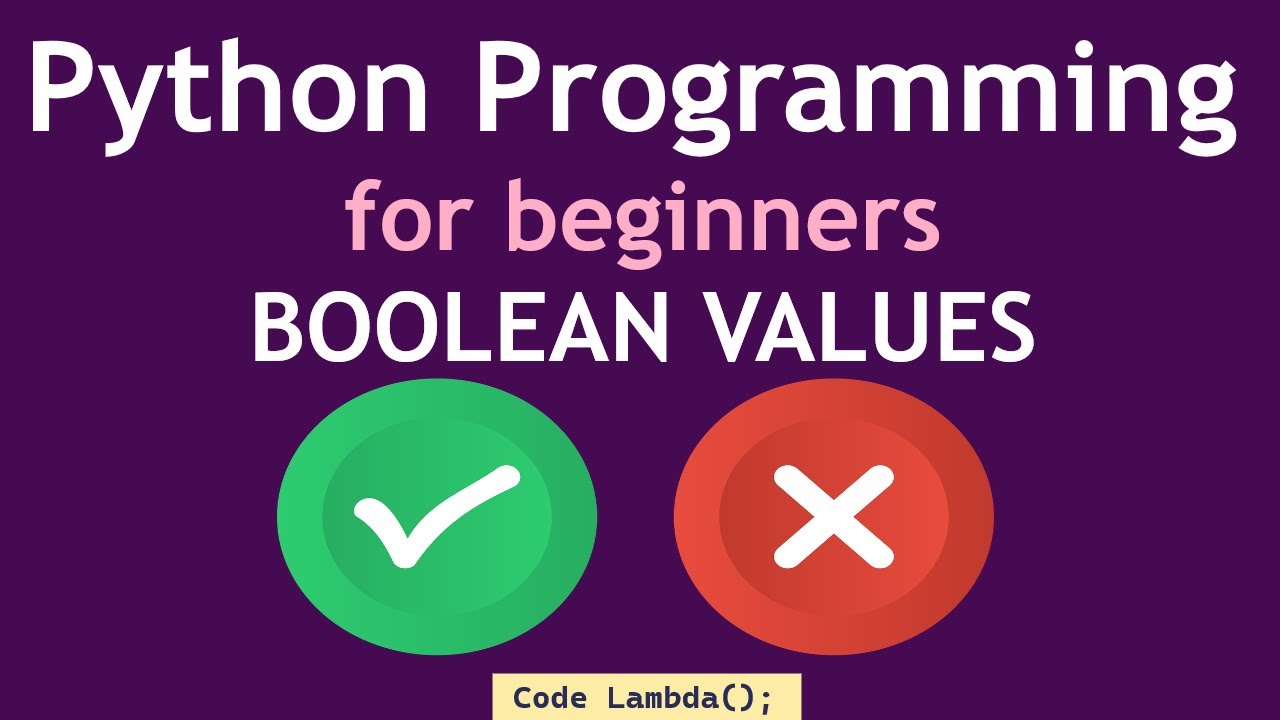 Python Programming
for beginners
BOOLEAN VALUES

Code Lambda();